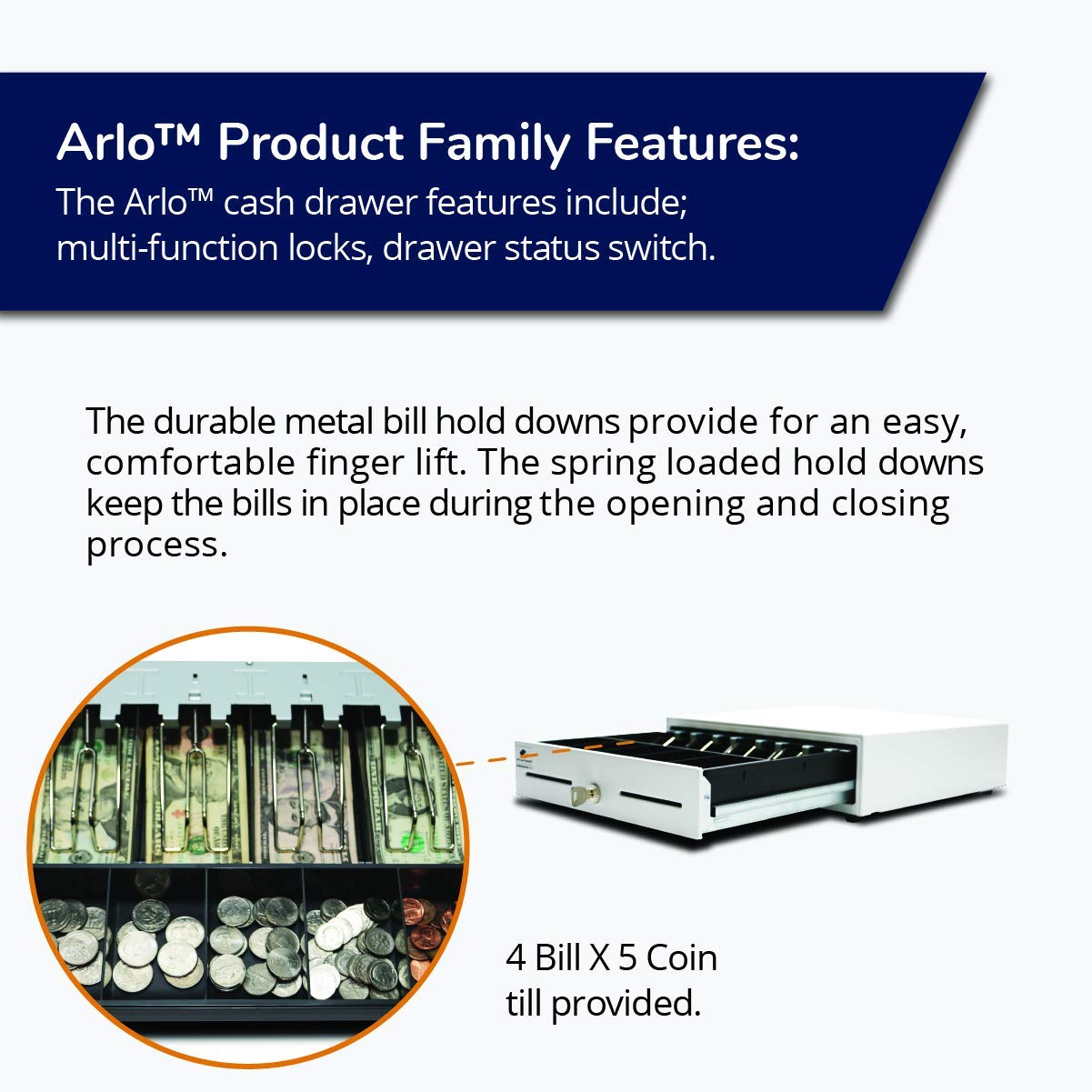 Arlo™ Product Family Features:
The Arlo™ cash drawer features include; multi-function locks, drawer status switch.

The durable metal bill hold downs provide for an easy, comfortable finger lift. The spring loaded hold downs keep the bills in place during the opening and closing process.

4 Bill X 5 Coin till provided.